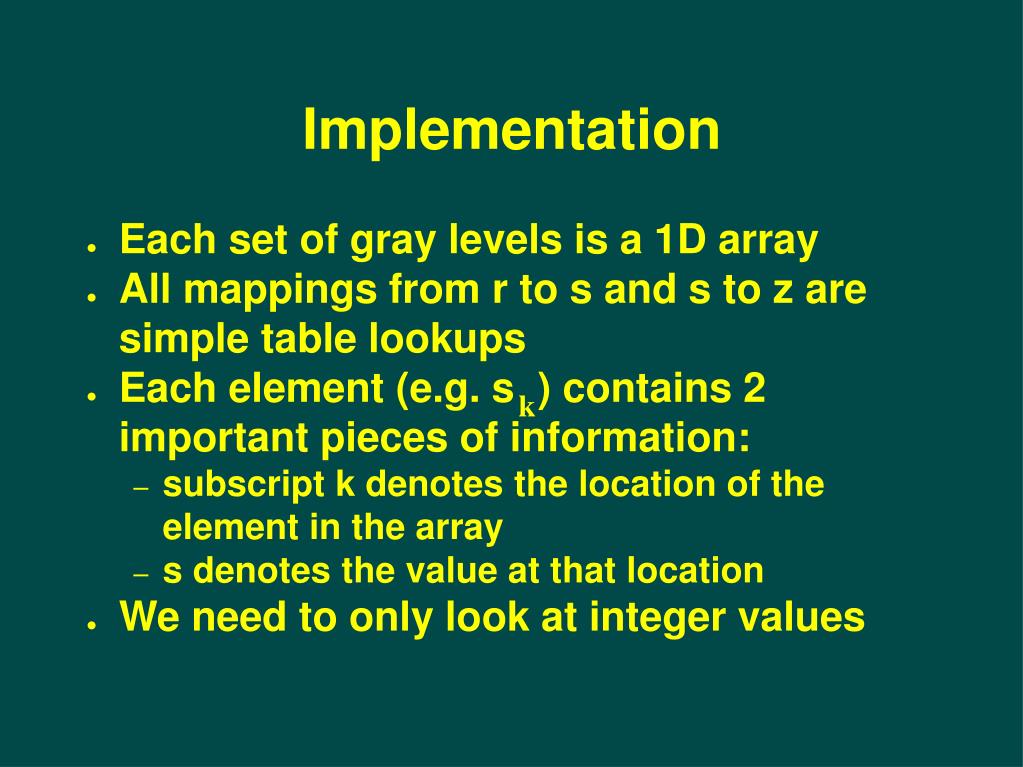 Implementation

● Each set of gray levels is a 1D array
● All mappings from r to s and s to z are simple table lookups
● Each element (e.g. $s_k$) contains 2 important pieces of information:
– subscript k denotes the location of the element in the array
– s denotes the value at that location
● We need to only look at integer values